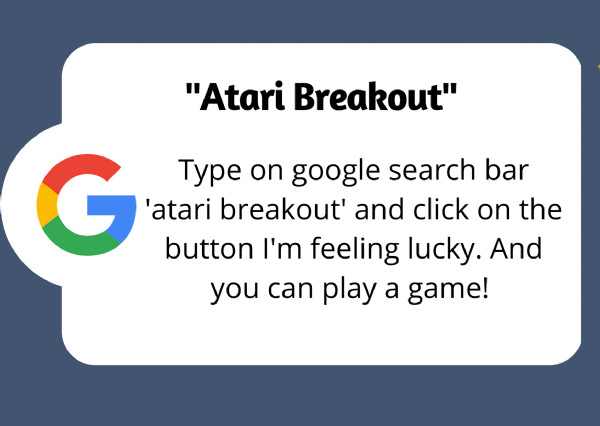 "Atari Breakout"

Type on google search bar 'atari breakout' and click on the button I'm feeling lucky. And you can play a game!